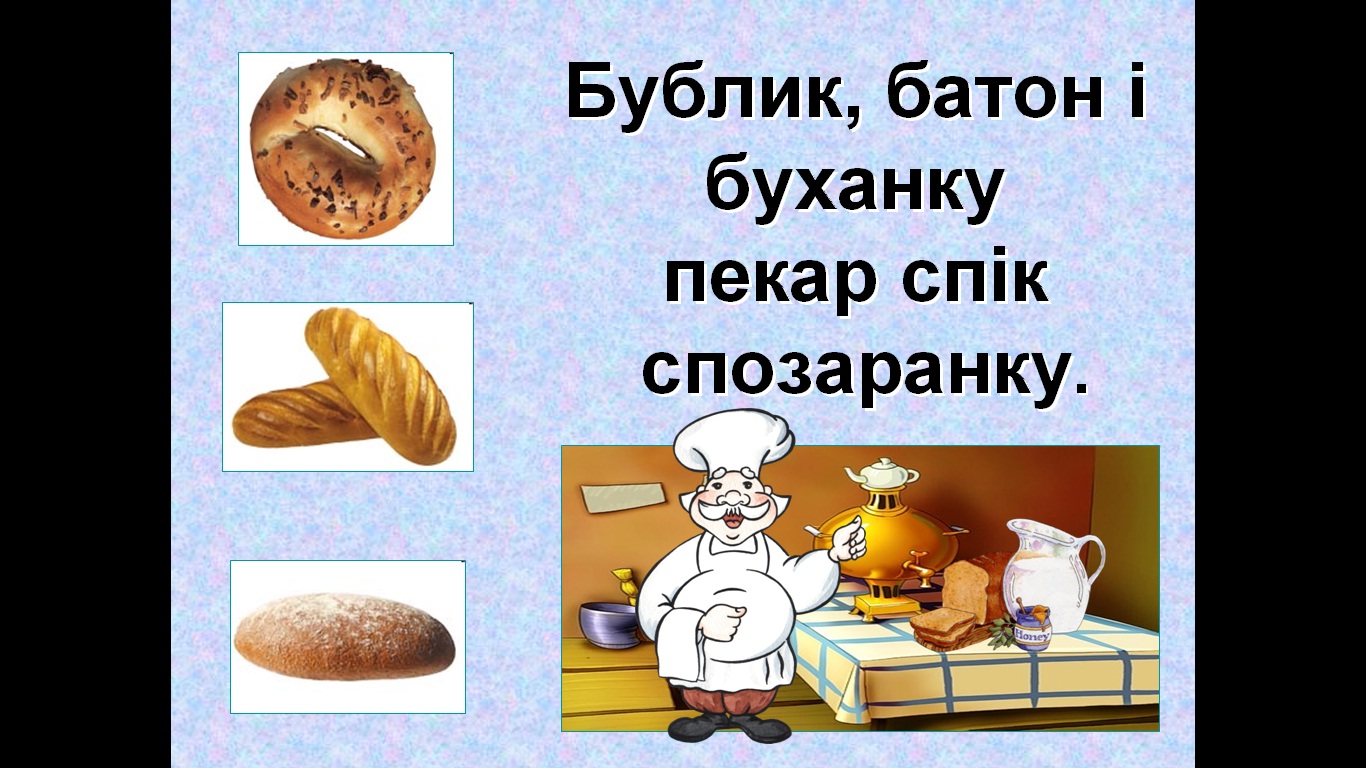 Бублик, батон і буханку
пекар спік спозаранку.

Honey